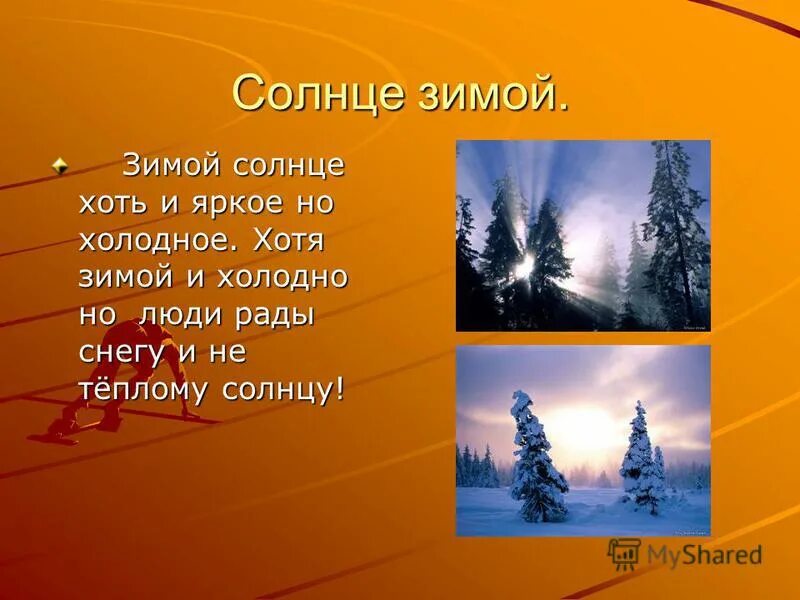 Солнце зимой.

Зимой солнце хоть и яркое но холодное. Хотя зимой и холодно но люди рады снегу и не тёплому солнцу!

MyShared